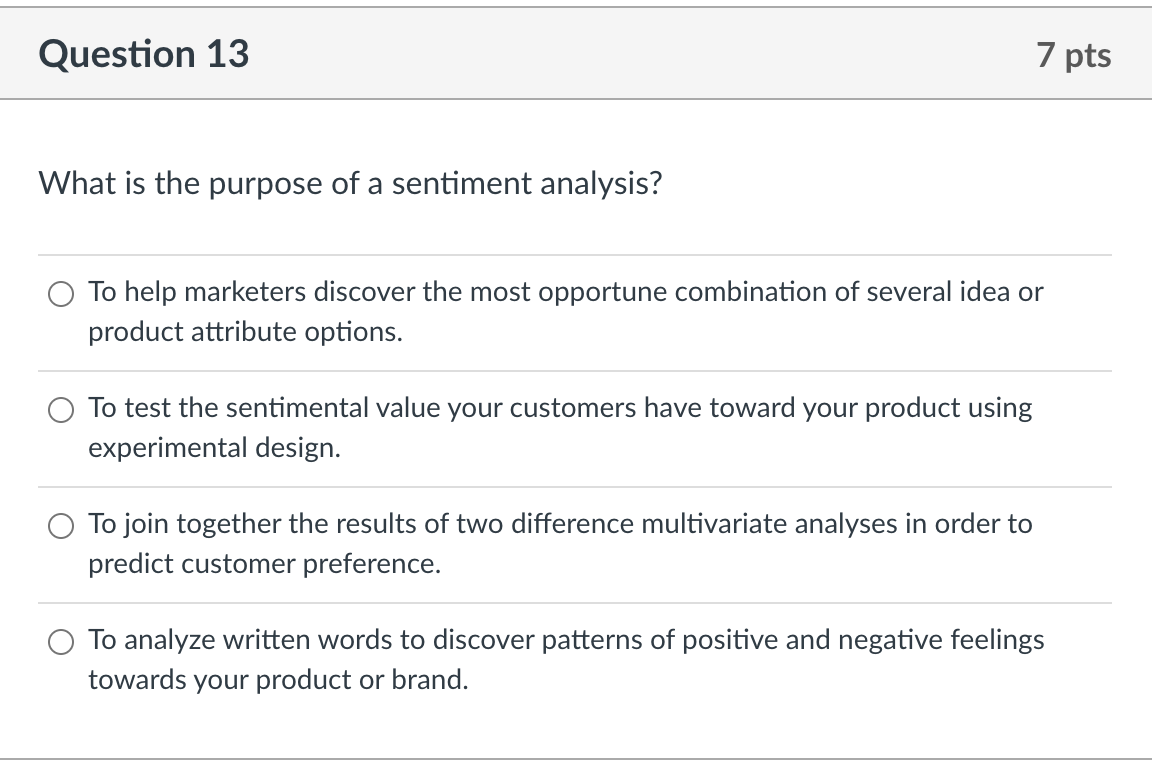 Question 13

7 pts

What is the purpose of a sentiment analysis?

To help marketers discover the most opportune combination of several idea or product attribute options.

To test the sentimental value your customers have toward your product using experimental design.

To join together the results of two difference multivariate analyses in order to predict customer preference.

To analyze written words to discover patterns of positive and negative feelings towards your product or brand.